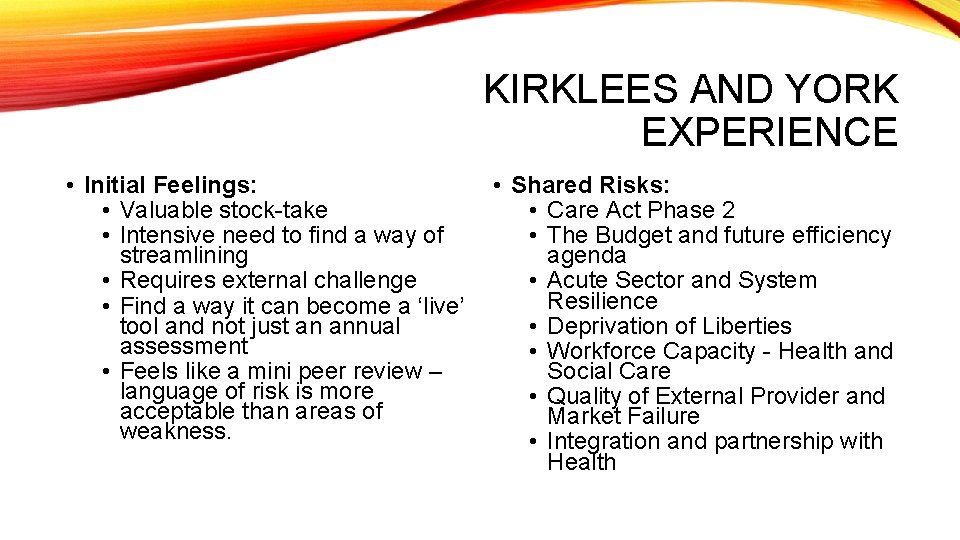 KIRKLEES AND YORK EXPERIENCE

• Initial Feelings:
  • Valuable stock-take
  • Intensive need to find a way of streamlining
  • Requires external challenge
  • Find a way it can become a ‘live’ tool and not just an annual assessment
  • Feels like a mini peer review – language of risk is more acceptable than areas of weakness.

• Shared Risks:
  • Care Act Phase 2
  • The Budget and future efficiency agenda
  • Acute Sector and System Resilience
  • Deprivation of Liberties
  • Workforce Capacity - Health and Social Care
  • Quality of External Provider and Market Failure
  • Integration and partnership with Health